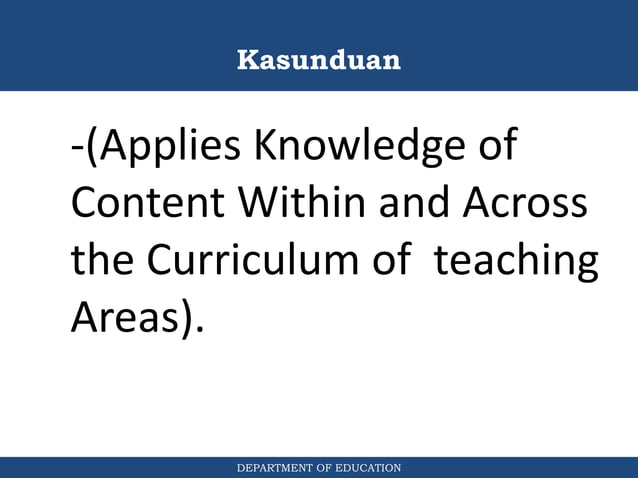 Kasunduan

-(Applies Knowledge of Content Within and Across the Curriculum of teaching Areas).

DEPARTMENT OF EDUCATION